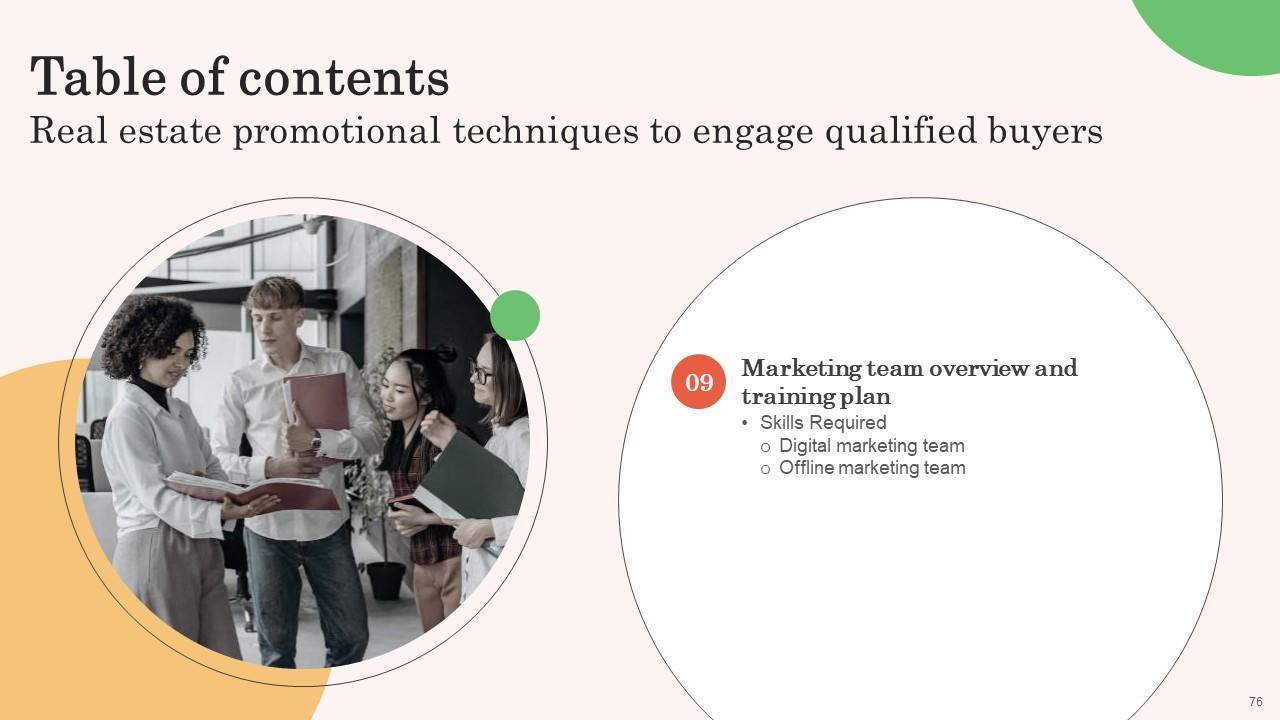 Table of contents
Real estate promotional techniques to engage qualified buyers

09

Marketing team overview and training plan

• Skills Required
  o Digital marketing team
  o Offline marketing team

76